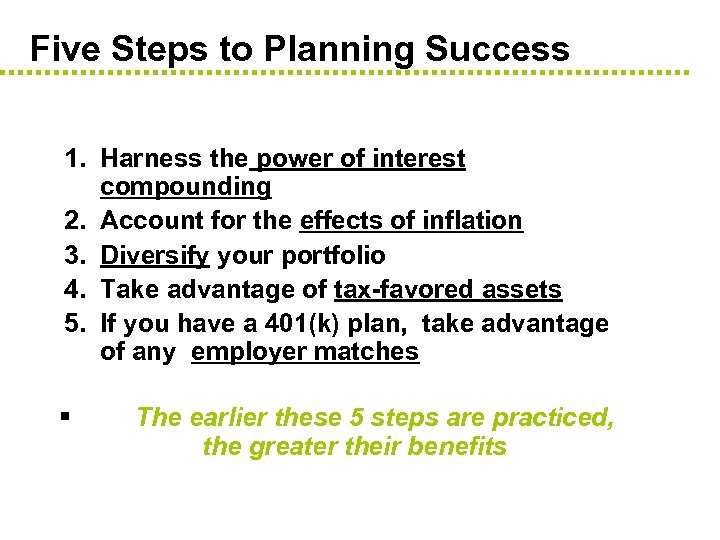 Five Steps to Planning Success

1. Harness the power of interest compounding
2. Account for the effects of inflation
3. Diversify your portfolio
4. Take advantage of tax-favored assets
5. If you have a 401(k) plan, take advantage of any employer matches

▪ The earlier these 5 steps are practiced, the greater their benefits